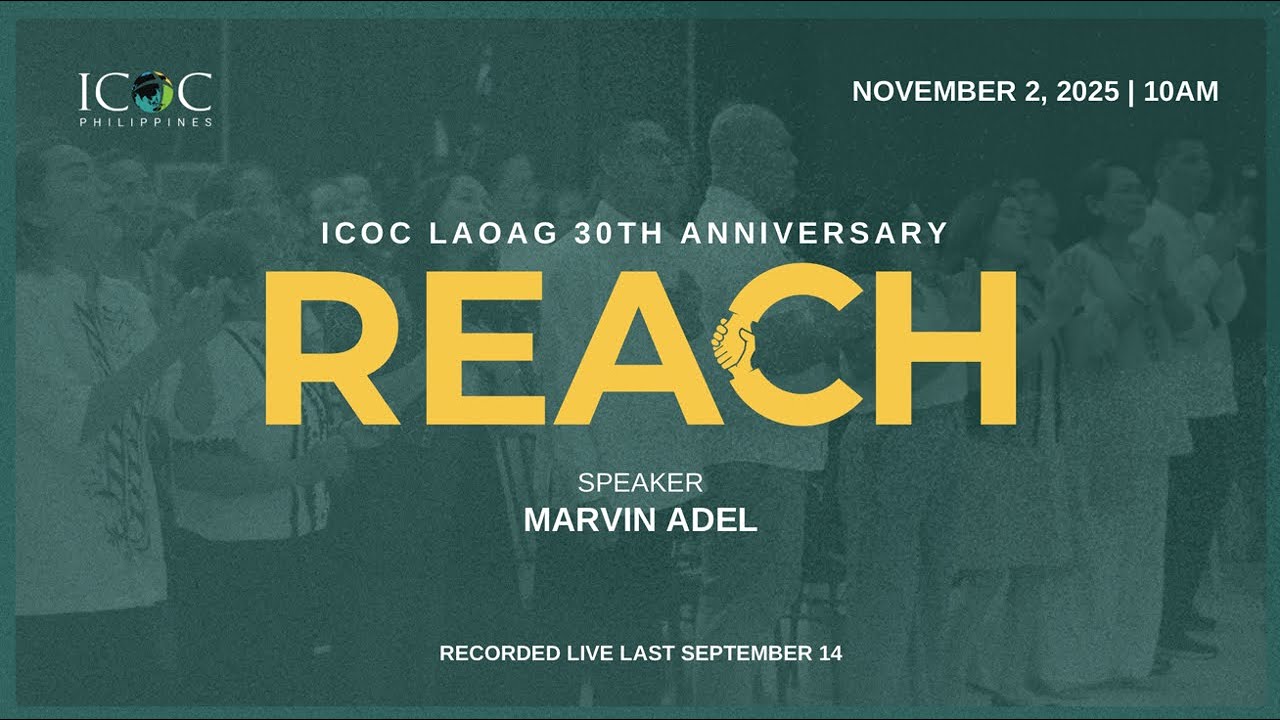 ICOC
PHILIPPINES

NOVEMBER 2, 2025 | 10AM

ICOC LAOAG 30TH ANNIVERSARY

REACH

SPEAKER
MARVIN ADEL

RECORDED LIVE LAST SEPTEMBER 14